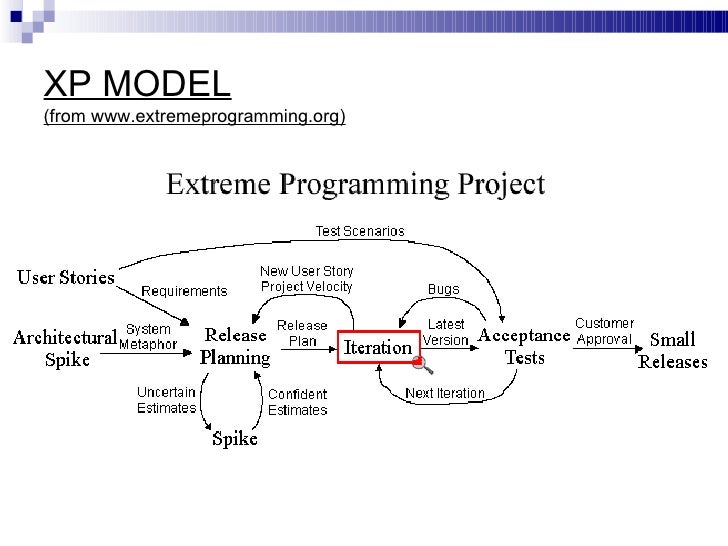 XP MODEL
(from www.extremeprogramming.org)

Extreme Programming Project

Test Scenarios

User Stories

Requirements

New User Story
Project Velocity

Bugs

Architectural Spike

System Metaphor

Release Planning

Release Plan

Iteration

Latest Version

Acceptance Tests

Customer Approval

Small Releases

Uncertain Estimates

Confident Estimates

Next Iteration

Spike